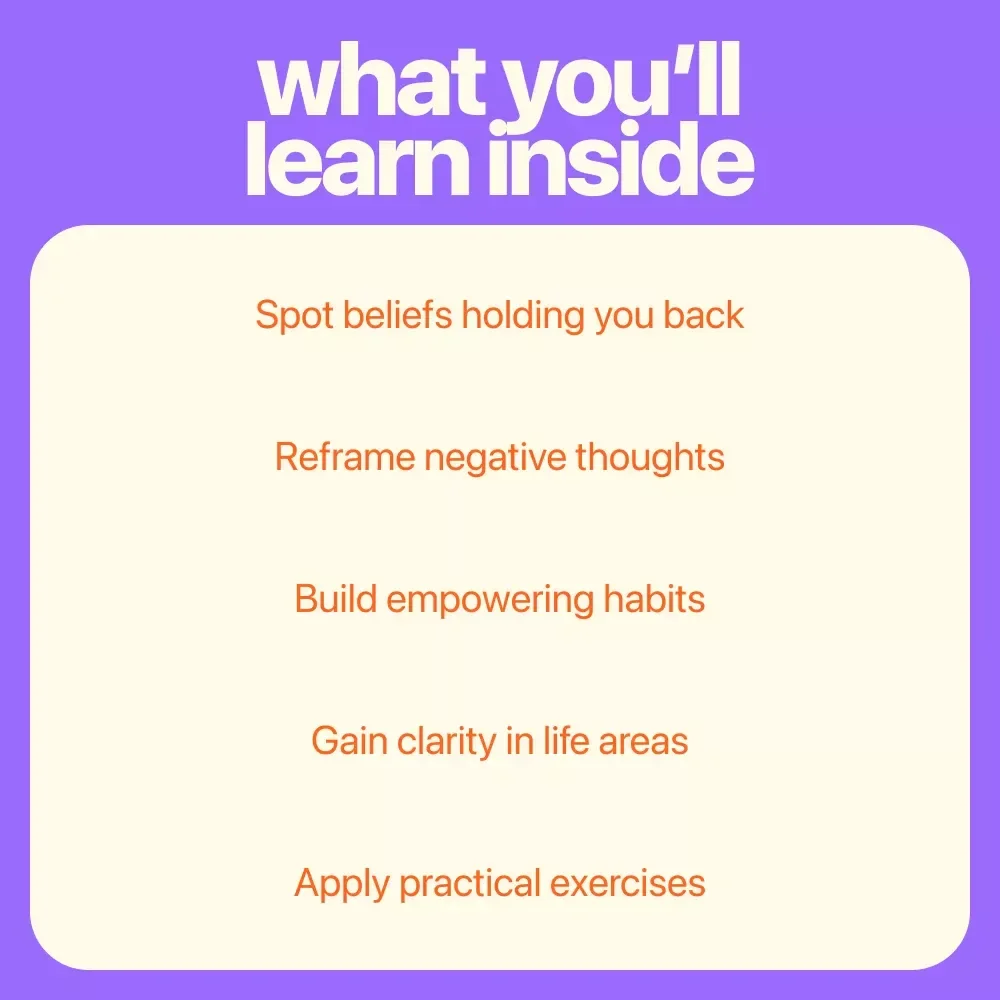 what you'll learn inside

Spot beliefs holding you back

Reframe negative thoughts

Build empowering habits

Gain clarity in life areas

Apply practical exercises